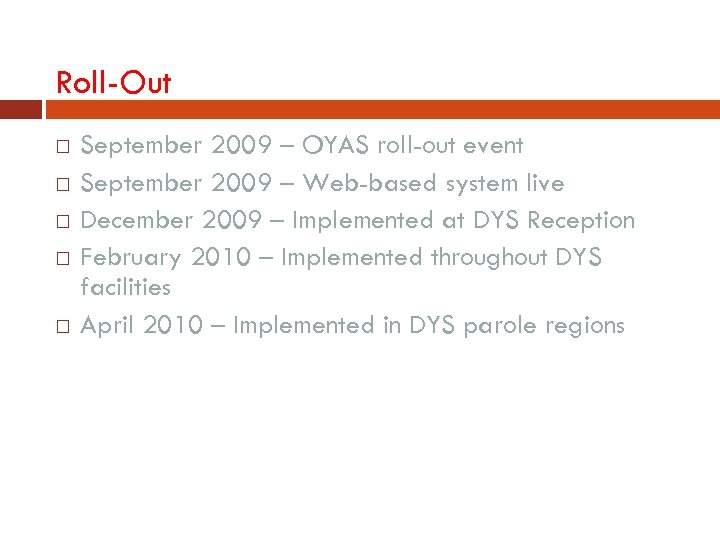 Roll-Out

□ September 2009 – OYAS roll-out event
□ September 2009 – Web-based system live
□ December 2009 – Implemented at DYS Reception
□ February 2010 – Implemented throughout DYS facilities
□ April 2010 – Implemented in DYS parole regions